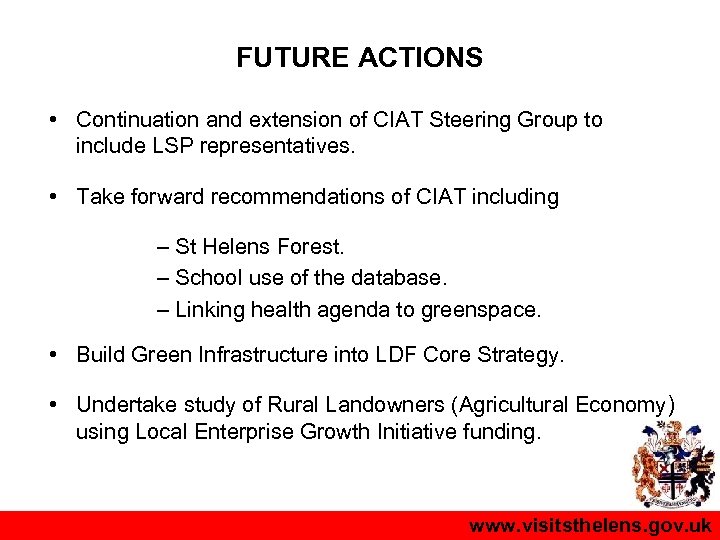 FUTURE ACTIONS

• Continuation and extension of CIAT Steering Group to include LSP representatives.

• Take forward recommendations of CIAT including

– St Helens Forest.
– School use of the database.
– Linking health agenda to greenspace.

• Build Green Infrastructure into LDF Core Strategy.

• Undertake study of Rural Landowners (Agricultural Economy) using Local Enterprise Growth Initiative funding.

www.visitsthelens.gov.uk